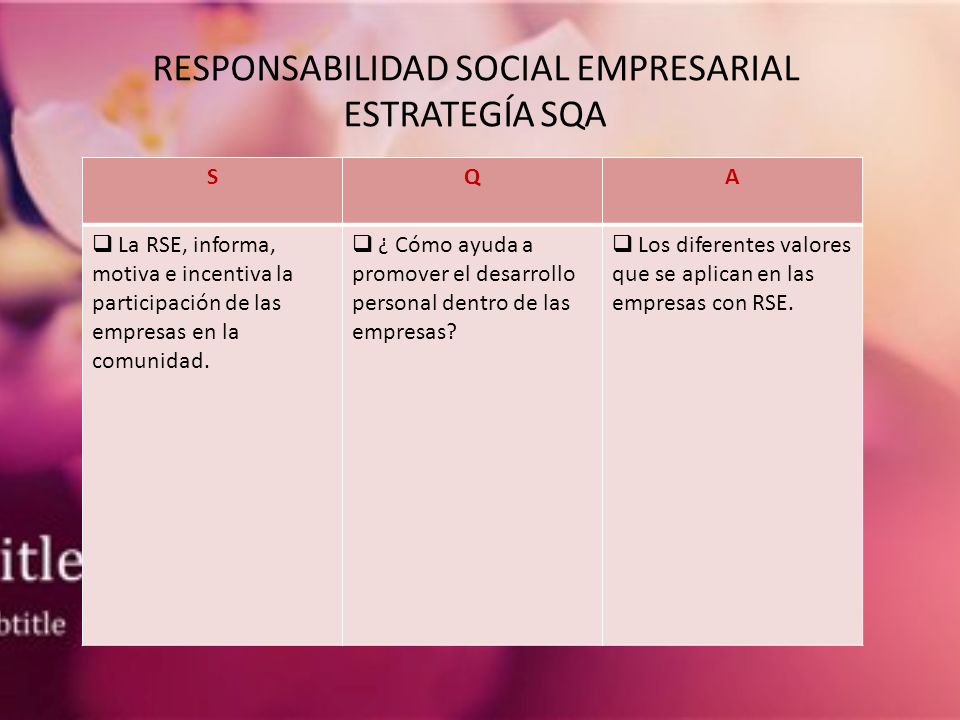 RESPONSABILIDAD SOCIAL EMPRESARIAL
ESTRATEGÍA SQA

| S | Q | A |
|---|---|---|
| ❑ La RSE, informa, motiva e incentiva la participación de las empresas en la comunidad. | ❑ ¿ Cómo ayuda a promover el desarrollo personal dentro de las empresas? | ❑ Los diferentes valores que se aplican en las empresas con RSE. |

itle
btitle